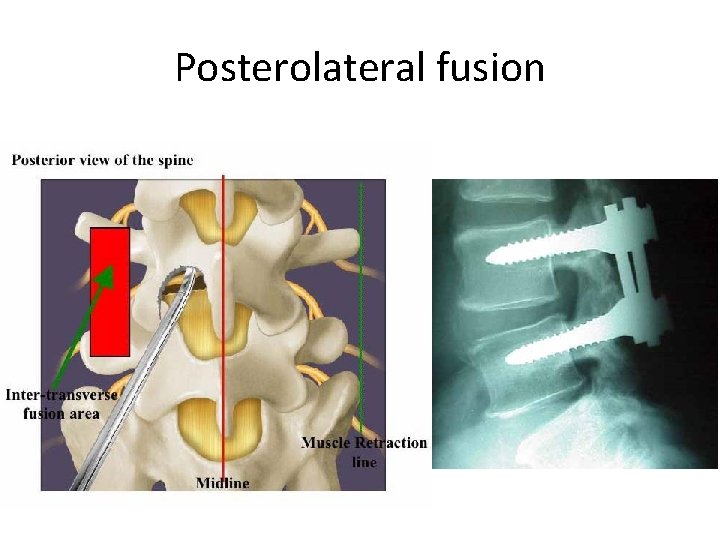 Posterolateral fusion

Posterior view of the spine

Inter-transverse fusion area

Muscle Retraction line

Midline